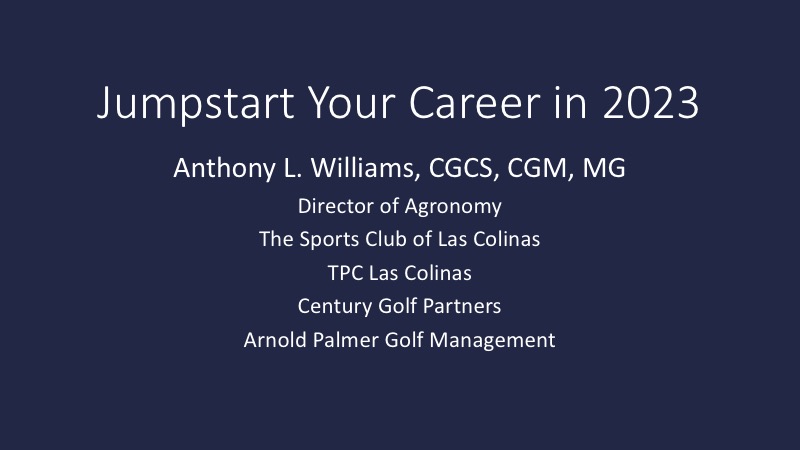 Jumpstart Your Career in 2023

Anthony L. Williams, CGCS, CGM, MG

Director of Agronomy

The Sports Club of Las Colinas

TPC Las Colinas

Century Golf Partners

Arnold Palmer Golf Management